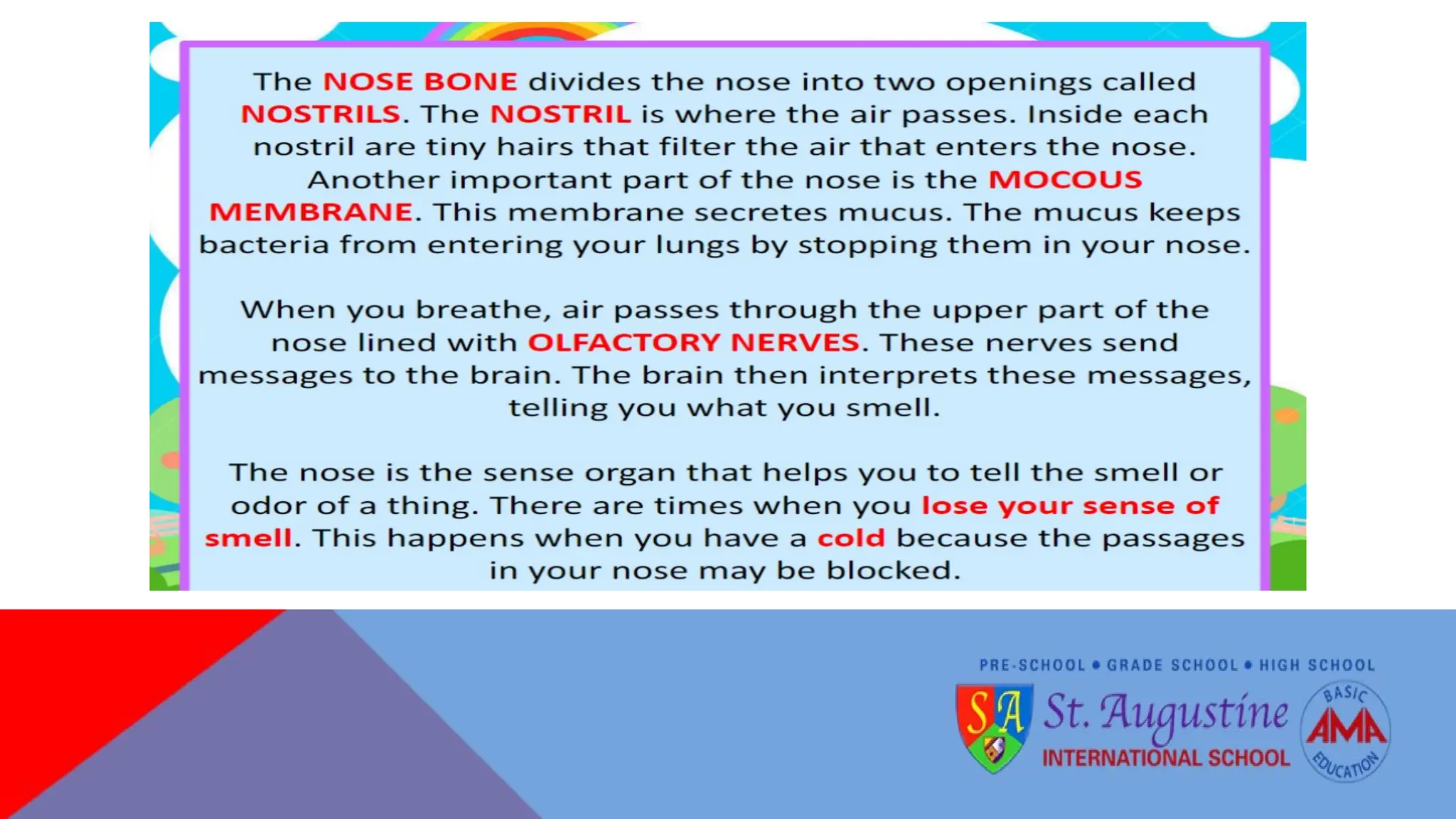 The NOSE BONE divides the nose into two openings called NOSTRILS. The NOSTRIL is where the air passes. Inside each nostril are tiny hairs that filter the air that enters the nose. Another important part of the nose is the MOCOUS MEMBRANE. This membrane secretes mucus. The mucus keeps bacteria from entering your lungs by stopping them in your nose.

When you breathe, air passes through the upper part of the nose lined with OLFACTORY NERVES. These nerves send messages to the brain. The brain then interprets these messages, telling you what you smell.

The nose is the sense organ that helps you to tell the smell or odor of a thing. There are times when you lose your sense of smell. This happens when you have a cold because the passages in your nose may be blocked.

PRE-SCHOOL • GRADE SCHOOL • HIGH SCHOOL
SA St. Augustine INTERNATIONAL SCHOOL
BASIC AMA EDUCATION